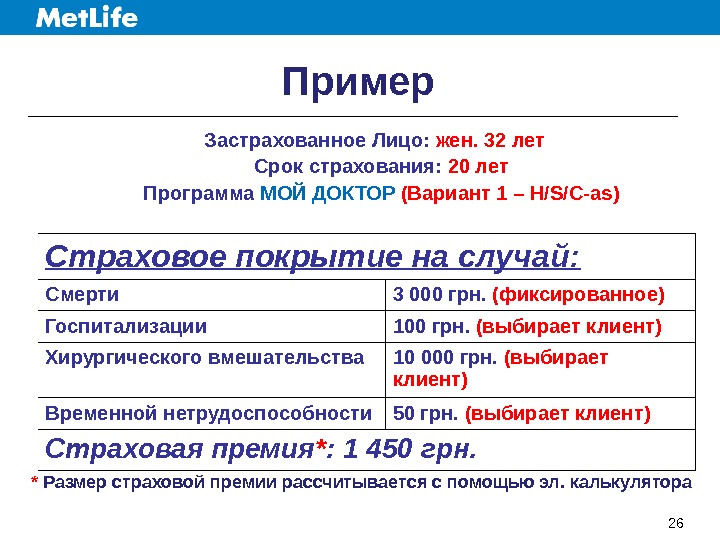 MetLife

Пример

Застрахованное Лицо: жен. 32 лет
Срок страхования: 20 лет
Программа МОЙ ДОКТОР (Вариант 1 – H/S/C-as)

| Страховое покрытие на случай: | |
|---|---|
| Смерти | 3 000 грн. (фиксированное) |
| Госпитализации | 100 грн. (выбирает клиент) |
| Хирургического вмешательства | 10 000 грн. (выбирает клиент) |
| Временной нетрудоспособности | 50 грн. (выбирает клиент) |
| Страховая премия*: 1 450 грн. | |

* Размер страховой премии рассчитывается с помощью эл. калькулятора

26